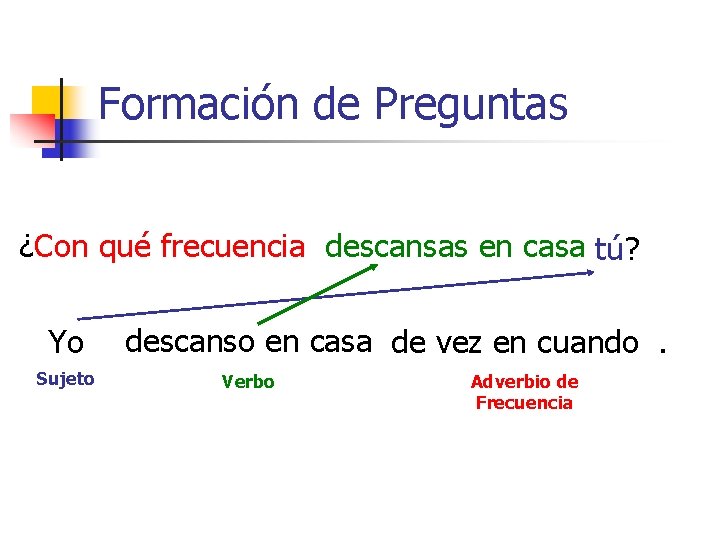 Formación de Preguntas

¿Con qué frecuencia descansas en casa tú?

Yo descanso en casa de vez en cuando .

Sujeto

Verbo

Adverbio de Frecuencia